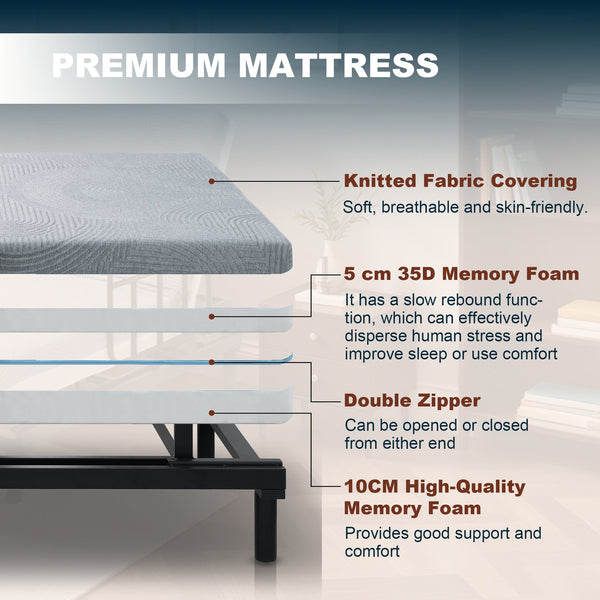 PREMIUM MATTRESS

Knitted Fabric Covering
Soft, breathable and skin-friendly.

5 cm 35D Memory Foam
It has a slow rebound function, which can effectively disperse human stress and improve sleep or use comfort

Double Zipper
Can be opened or closed from either end

10CM High-Quality Memory Foam
Provides good support and comfort